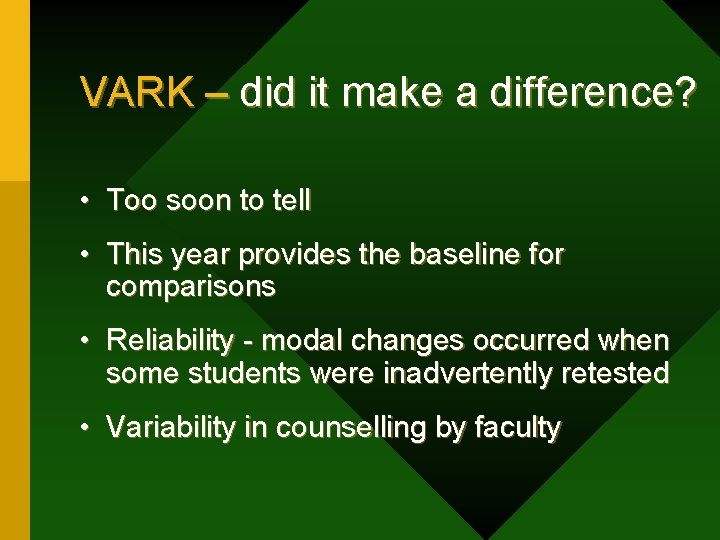 VARK – did it make a difference?

• Too soon to tell

• This year provides the baseline for comparisons

• Reliability - modal changes occurred when some students were inadvertently retested

• Variability in counselling by faculty